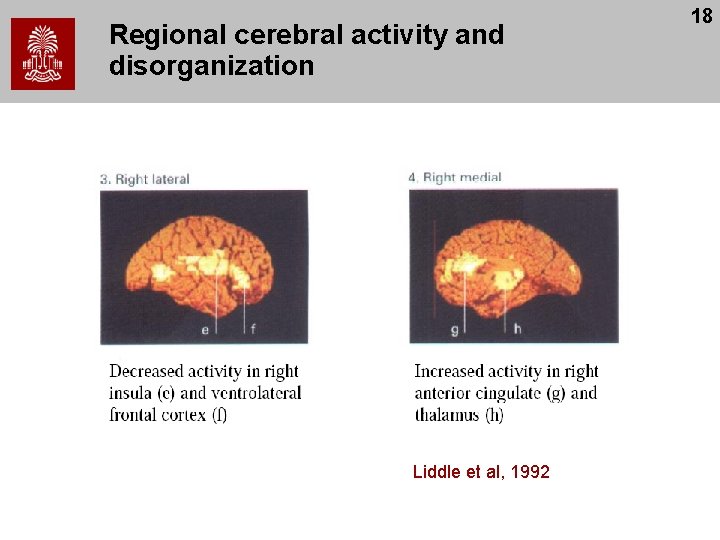 18

Regional cerebral activity and disorganization

3. Right lateral

e f

Decreased activity in right insula (e) and ventrolateral frontal cortex (f)

4. Right medial

g h

Increased activity in right anterior cingulate (g) and thalamus (h)

Liddle et al, 1992